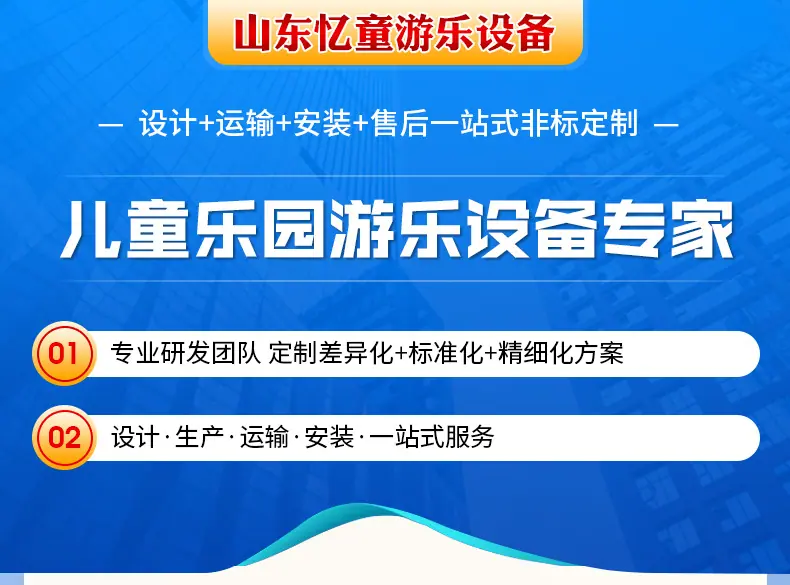 山东忆童游乐设备

— 设计+运输+安装+售后一站式非标定制 —

儿童乐园游乐设备专家

01 专业研发团队 定制差异化+标准化+精细化方案

02 设计·生产·运输·安装·一站式服务